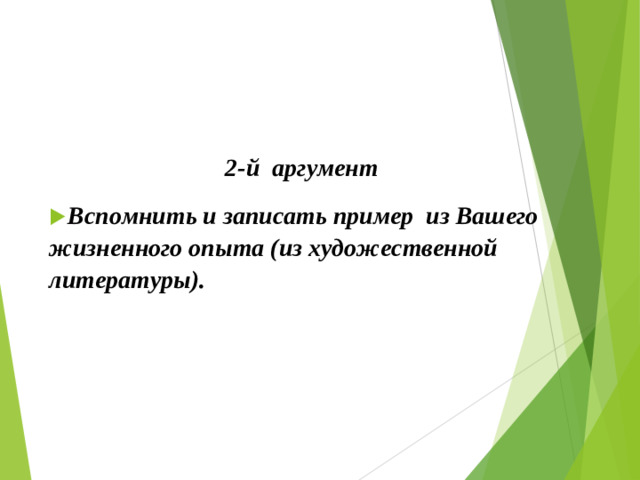 2-й аргумент

Вспомнить и записать пример из Вашего жизненного опыта (из художественной литературы).